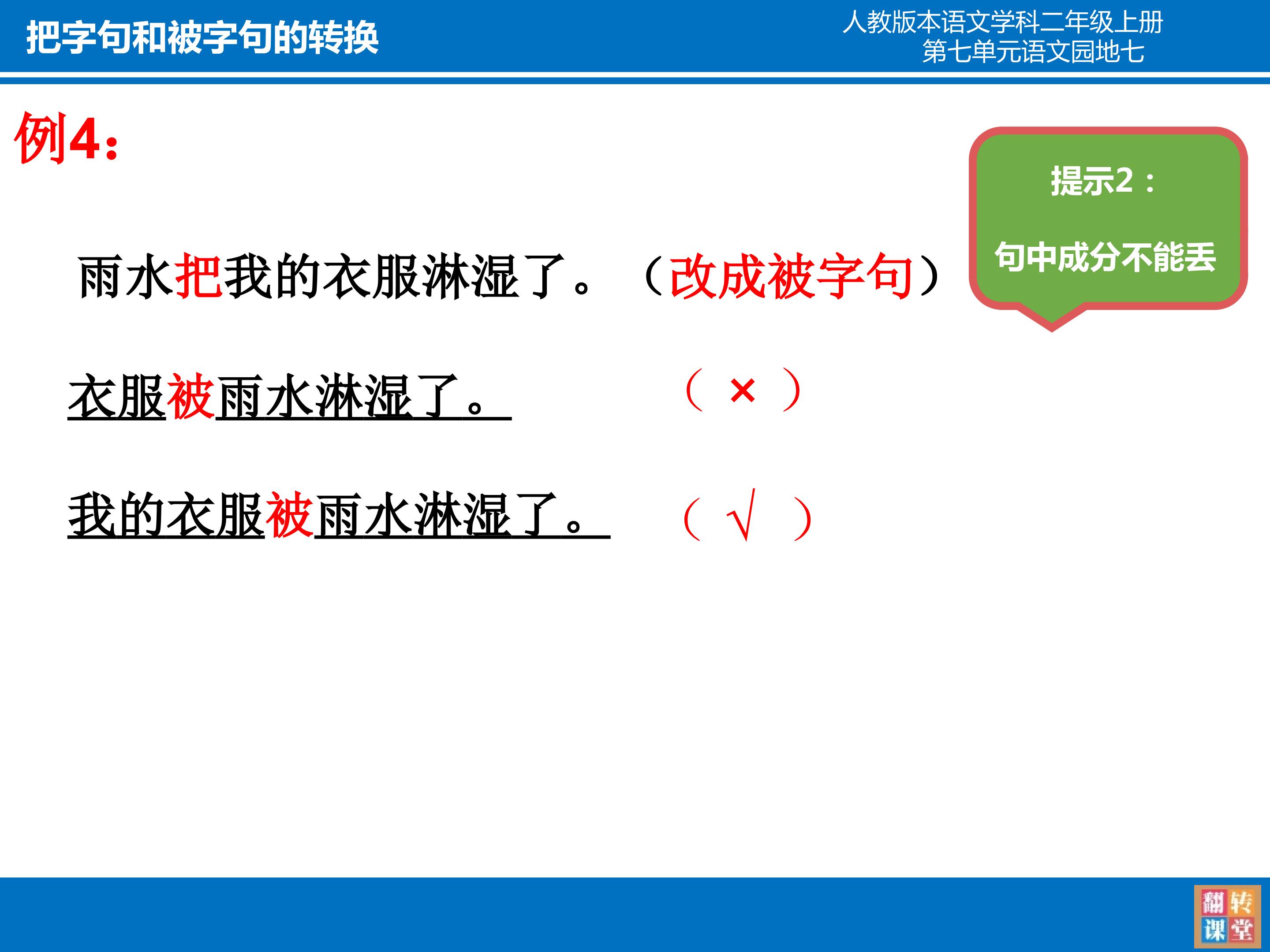 把字句和被字句的转换

人教版本语文学科二年级上册
第七单元语文园地七

例4：

提示2：

句中成分不能丢

雨水把我的衣服淋湿了。（改成被字句）

衣服被雨水淋湿了。 （ × ）

我的衣服被雨水淋湿了。 （ √ ）

翻转课堂